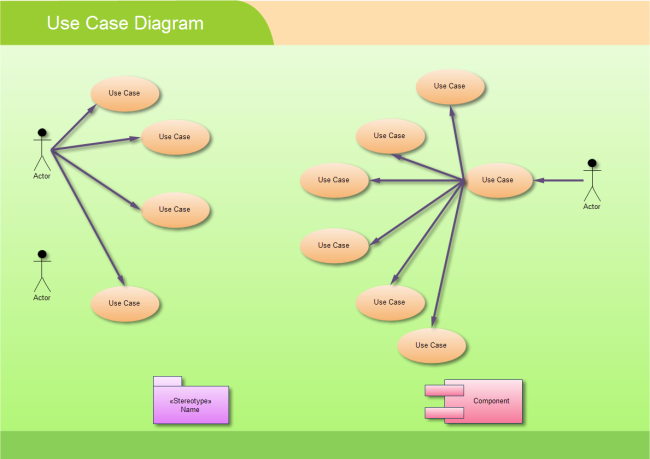 Use Case Diagram

Use Case
Use Case
Actor
Use Case
Actor
Use Case

Use Case
Use Case
Use Case
Use Case
Actor
Use Case
Use Case
Use Case

«Stereotype»
Name

Component